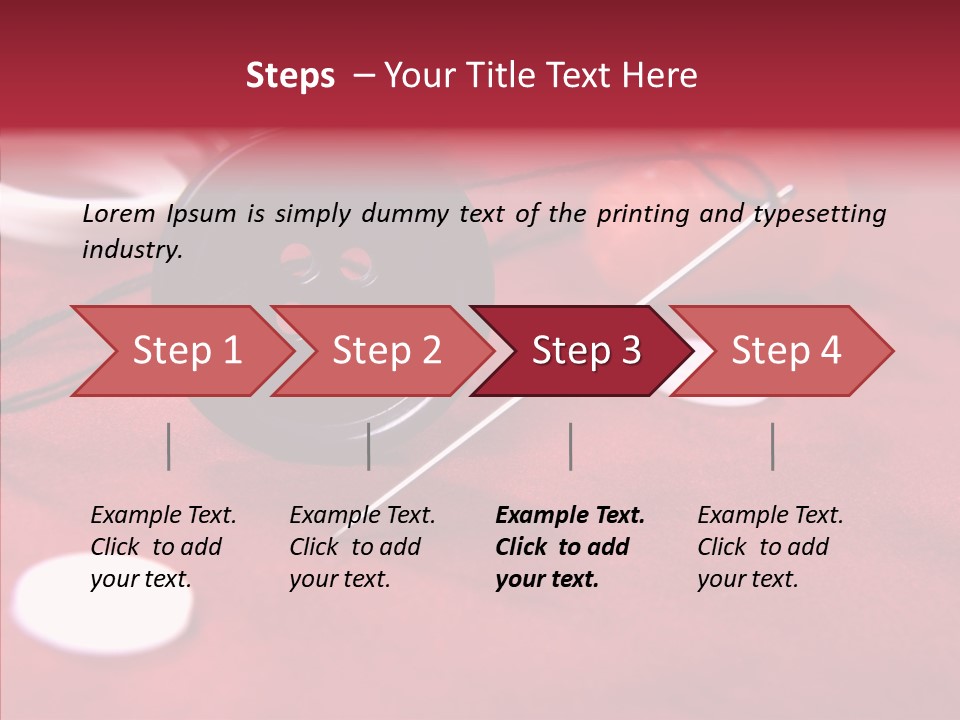 Steps – Your Title Text Here

Lorem Ipsum is simply dummy text of the printing and typesetting industry.

Step 1

Step 2

Step 3

Step 4

Example Text. Click to add your text.

Example Text. Click to add your text.

Example Text. Click to add your text.

Example Text. Click to add your text.